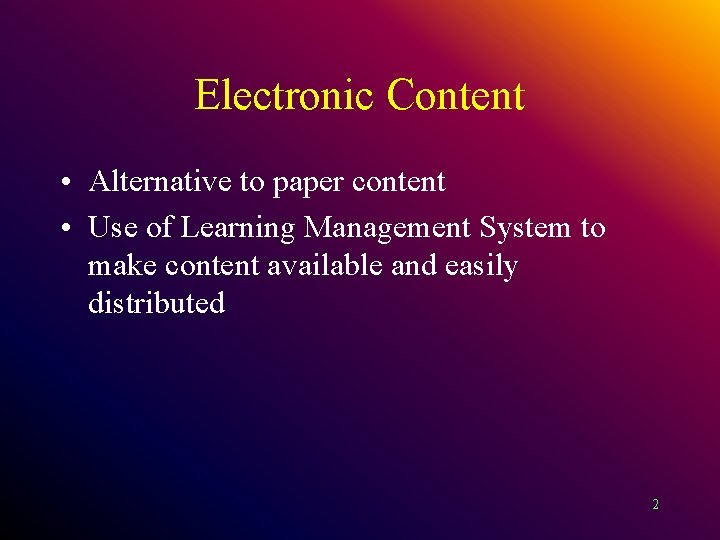 Electronic Content

• Alternative to paper content
• Use of Learning Management System to make content available and easily distributed

2